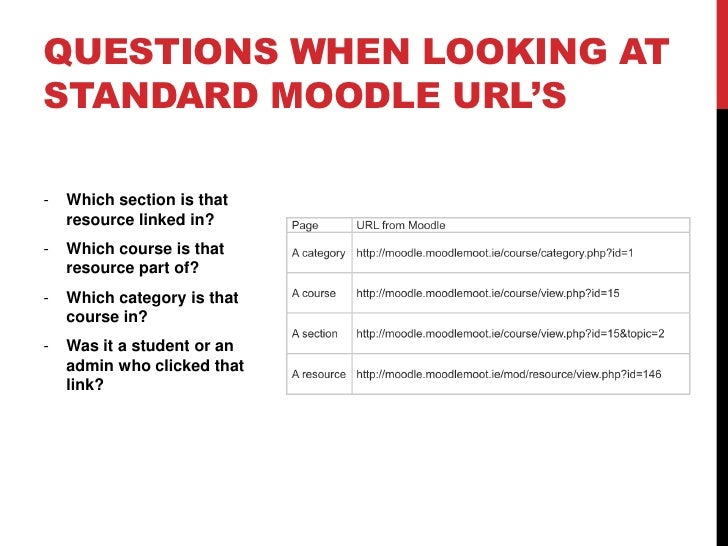 QUESTIONS WHEN LOOKING AT STANDARD MOODLE URL'S

- Which section is that resource linked in?
- Which course is that resource part of?
- Which category is that course in?
- Was it a student or an admin who clicked that link?

| Page | URL from Moodle |
|---|---|
| A category | http://moodle.moodlemoot.ie/course/category.php?id=1 |
| A course | http://moodle.moodlemoot.ie/course/view.php?id=15 |
| A section | http://moodle.moodlemoot.ie/course/view.php?id=15&topic=2 |
| A resource | http://moodle.moodlemoot.ie/mod/resource/view.php?id=146 |